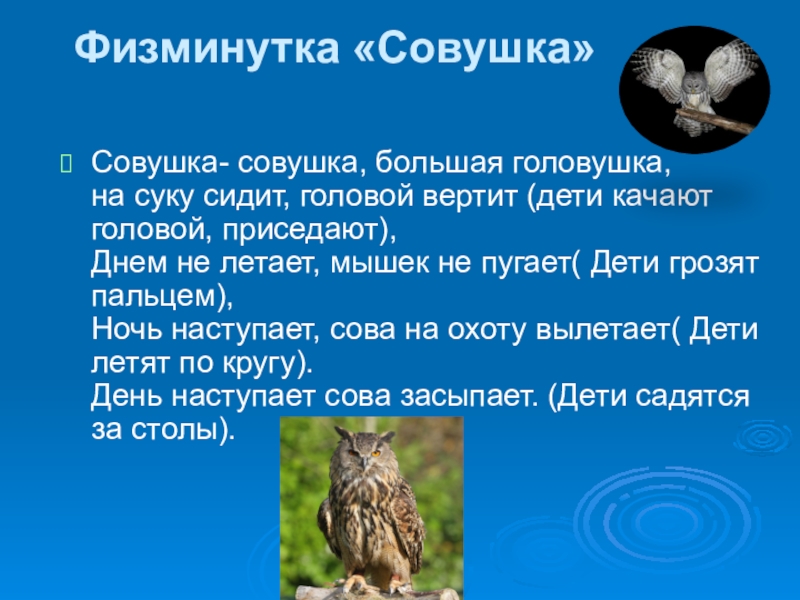 Физминутка «Совушка»

Совушка- совушка, большая головушка,
на суку сидит, головой вертит (дети качают головой, приседают),
Днем не летает, мышек не пугает( Дети грозят пальцем),
Ночь наступает, сова на охоту вылетает( Дети летят по кругу).
День наступает сова засыпает. (Дети садятся за столы).